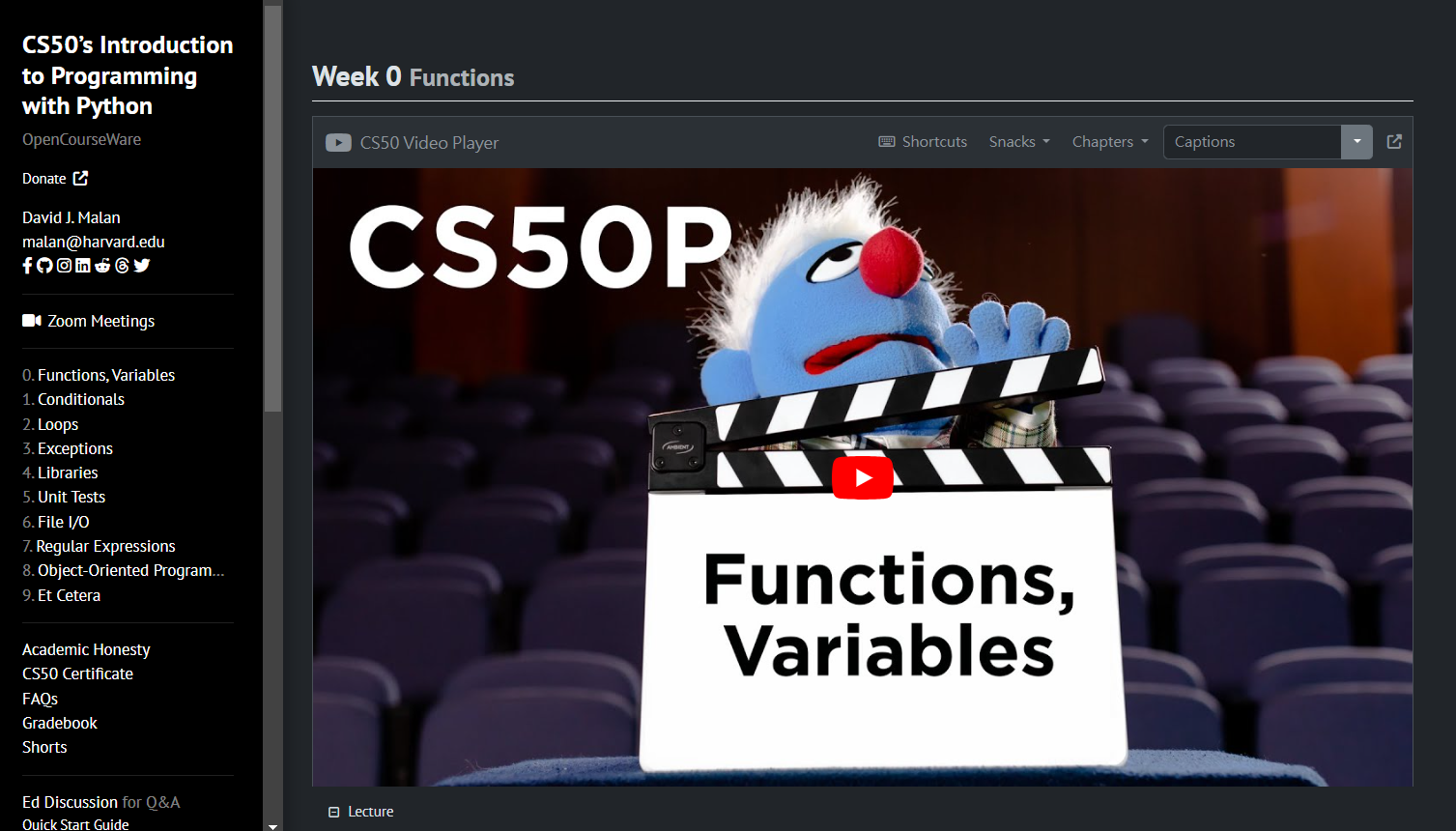 CS50's Introduction to Programming with Python

OpenCourseWare

Donate

David J. Malan
malan@harvard.edu

Zoom Meetings

0. Functions, Variables
1. Conditionals
2. Loops
3. Exceptions
4. Libraries
5. Unit Tests
6. File I/O
7. Regular Expressions
8. Object-Oriented Program...
9. Et Cetera

Academic Honesty
CS50 Certificate
FAQs
Gradebook
Shorts

Ed Discussion for Q&A
Quick Start Guide

Week 0 Functions

CS50 Video Player

Shortcuts Snacks Chapters Captions

CS50P

AMBIENT

Functions, Variables

Lecture